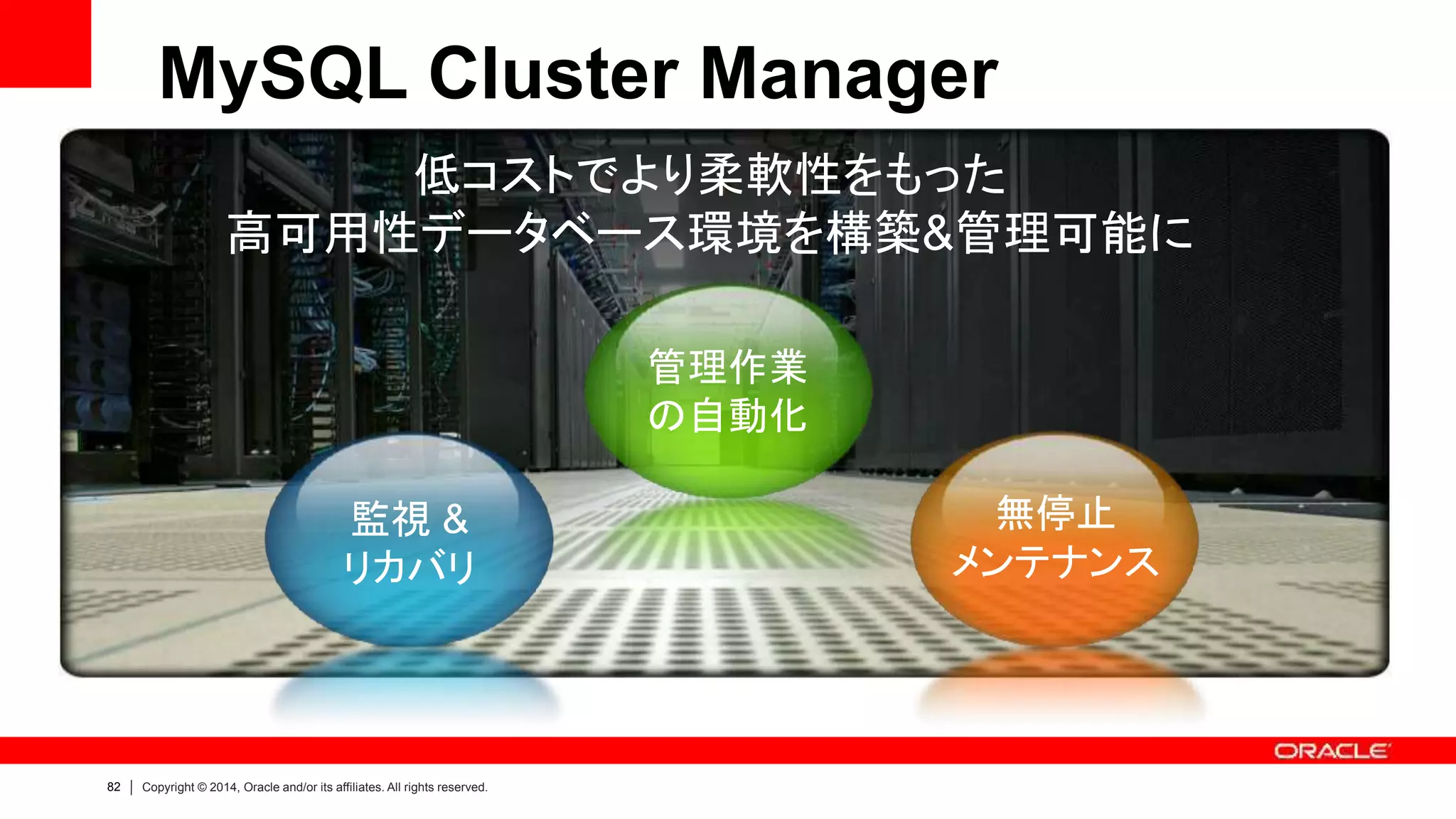 MySQL Cluster Manager

低コストでより柔軟性をもった
高可用性データベース環境を構築&管理可能に

管理作業
の自動化

監視 &
リカバリ

無停止
メンテナンス

ORACLE

82 | Copyright © 2014, Oracle and/or its affiliates. All rights reserved.